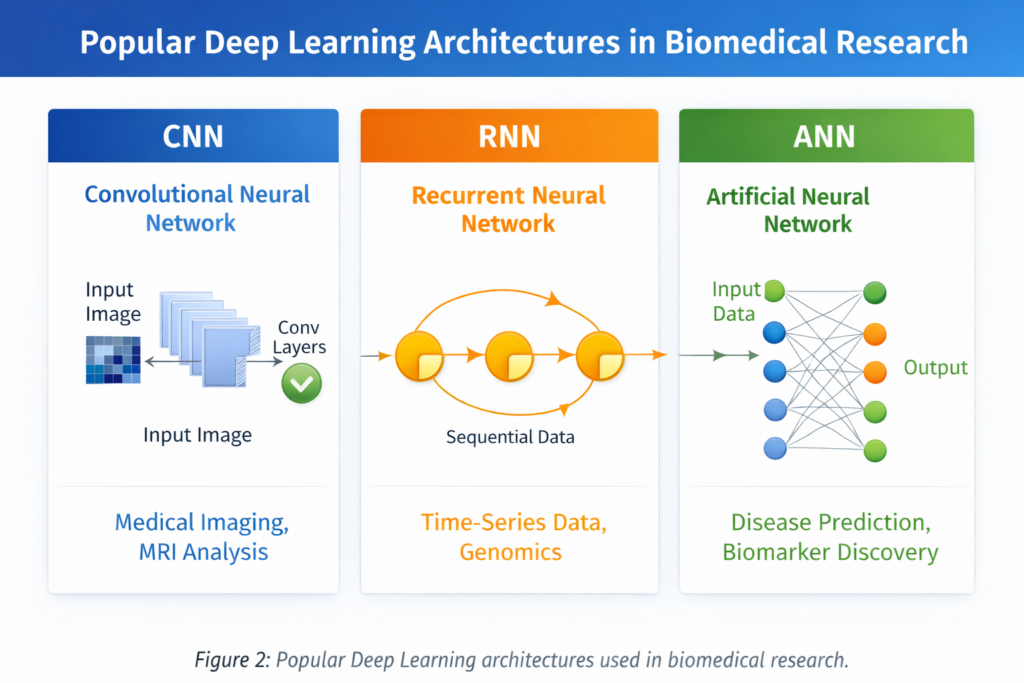 Popular Deep Learning Architectures in Biomedical Research

CNN

Convolutional Neural Network

Input Image

Conv Layers

Input Image

Medical Imaging, MRI Analysis

RNN

Recurrent Neural Network

Sequential Data

Time-Series Data, Genomics

ANN

Artificial Neural Network

Input Data

Output

Disease Prediction, Biomarker Discovery

Figure 2: Popular Deep Learning architectures used in biomedical research.